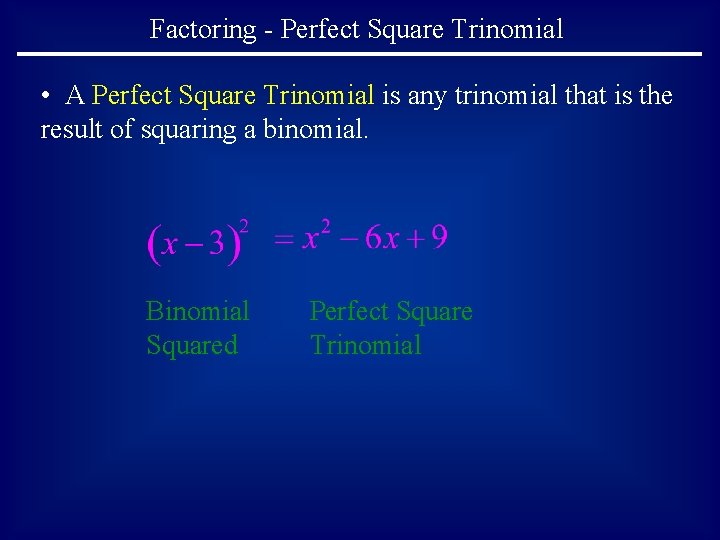 Factoring - Perfect Square Trinomial

• A Perfect Square Trinomial is any trinomial that is the result of squaring a binomial.

$(x-3)^2 = x^2 - 6x + 9$

Binomial Squared

Perfect Square Trinomial